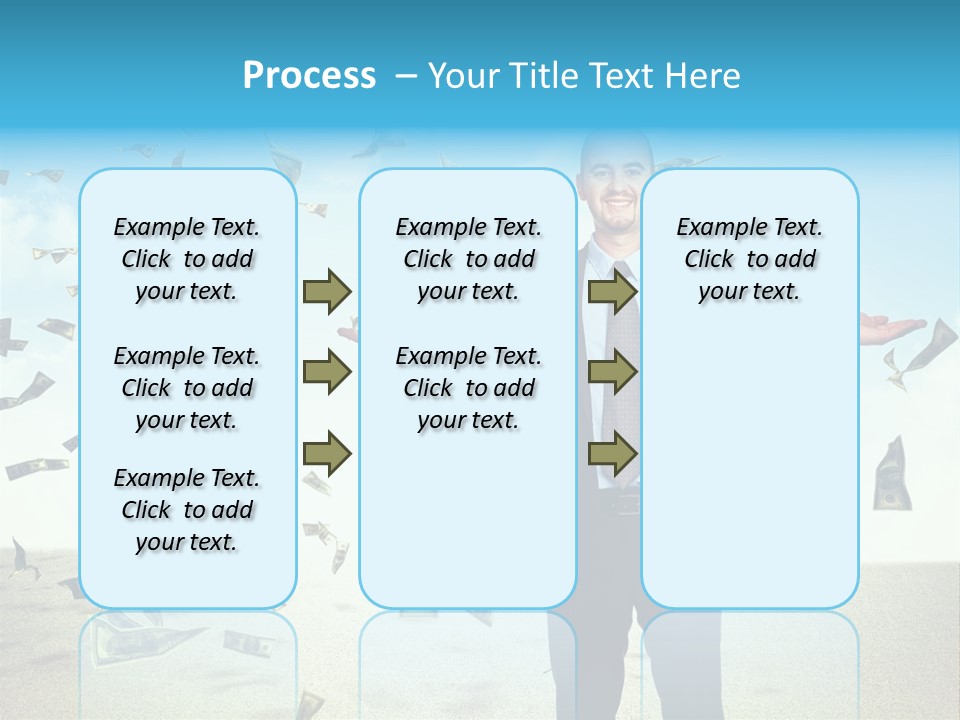 Process – Your Title Text Here

Example Text. Click to add your text.

Example Text. Click to add your text.

Example Text. Click to add your text.

Example Text. Click to add your text.

Example Text. Click to add your text.

Example Text. Click to add your text.